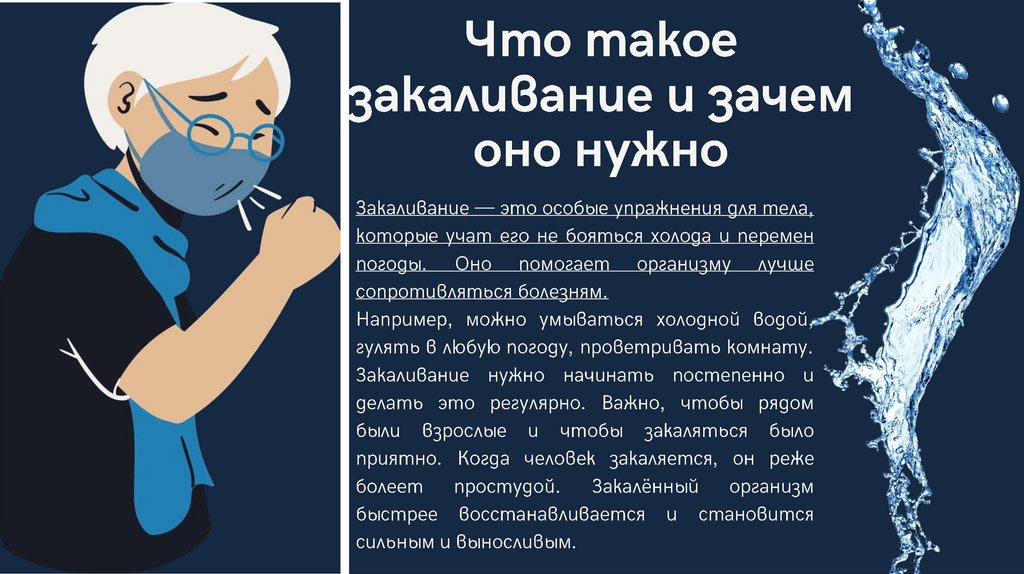 Что такое закаливание и зачем оно нужно

Закаливание — это особые упражнения для тела, которые учат его не бояться холода и перемен погоды. Оно помогает организму лучше сопротивляться болезням.
Например, можно умываться холодной водой, гулять в любую погоду, проветривать комнату. Закаливание нужно начинать постепенно и делать это регулярно. Важно, чтобы рядом были взрослые и чтобы закаляться было приятно. Когда человек закаляется, он реже болеет простудой. Закалённый организм быстрее восстанавливается и становится сильным и выносливым.